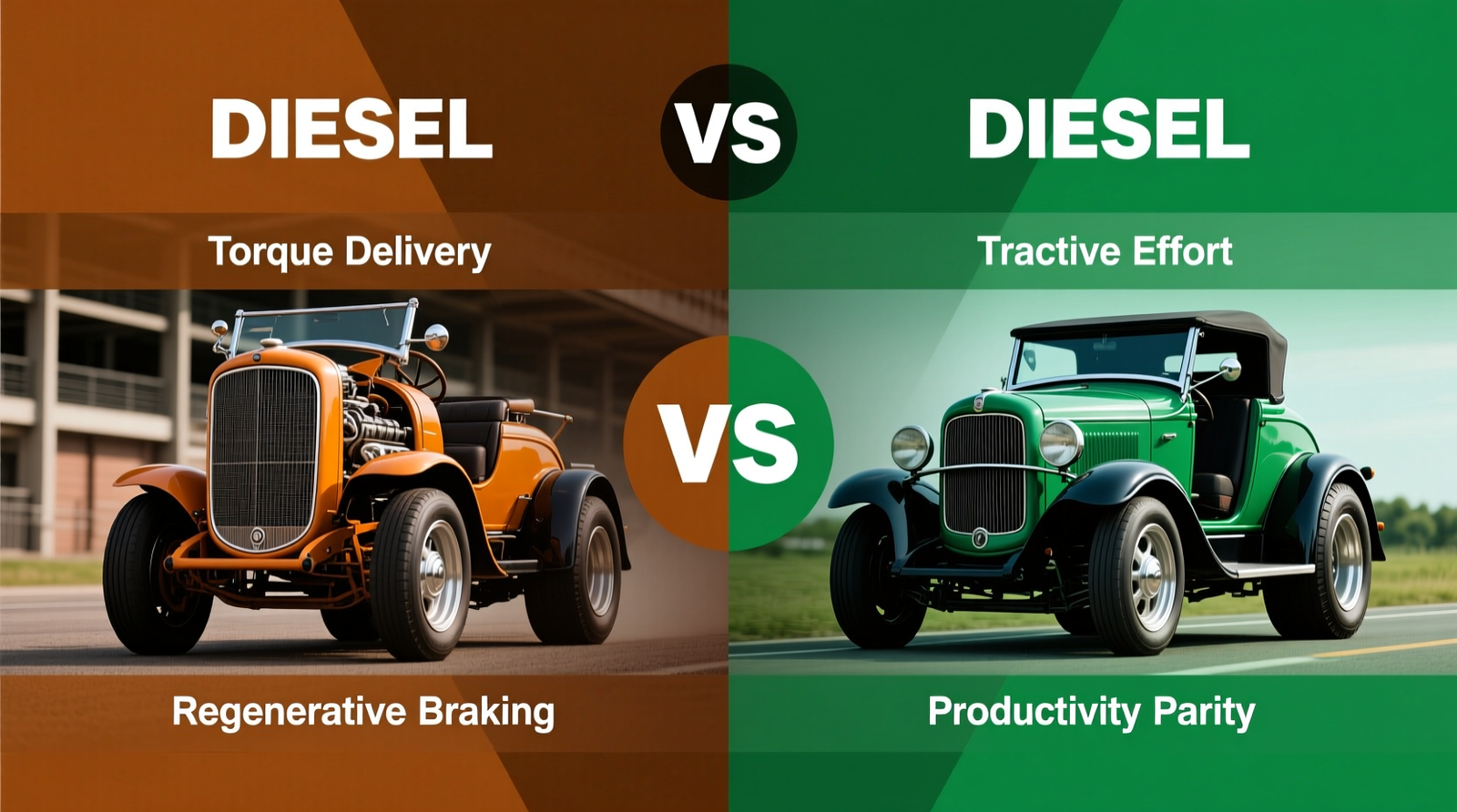 DIESEL

VS

DIESEL

Torque Delivery

Tractive Effort

VS

Regenerative Braking

Productivity Parity